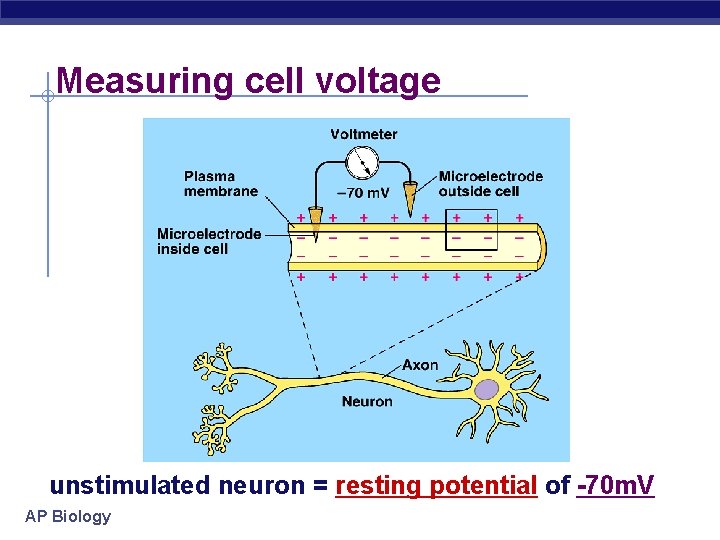 Measuring cell voltage

Voltmeter

Plasma membrane

–70 mV

Microelectrode outside cell

Microelectrode inside cell

+ + + + + + + +

– – – – – – – –

– – – – – – – –

+ + + + + + + +

Axon

Neuron

unstimulated neuron = resting potential of -70mV

AP Biology